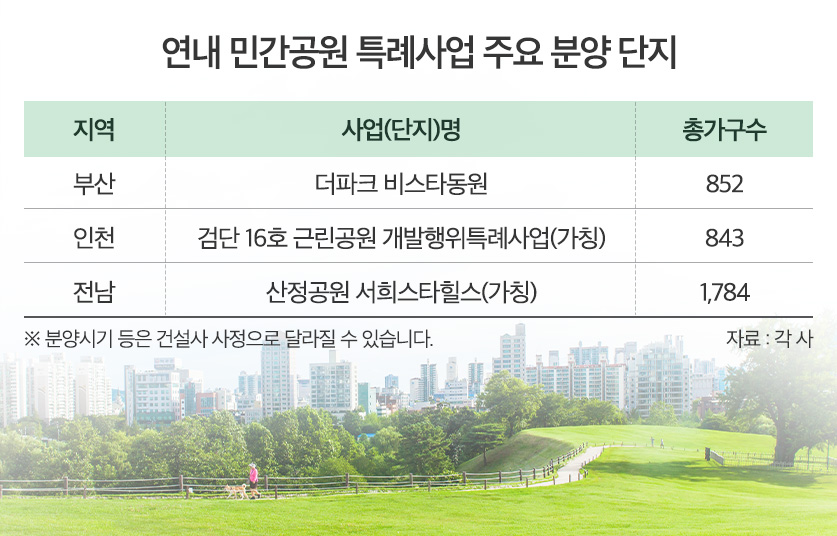 연내 민간공원 특례사업 주요 분양 단지

| 지역 | 사업(단지)명 | 총가구수 |
|---|---|---|
| 부산 | 더파크 비스타동원 | 852 |
| 인천 | 검단 16호 근린공원 개발행위특례사업(가칭) | 843 |
| 전남 | 산정공원 서희스타힐스(가칭) | 1,784 |

※ 분양시기 등은 건설사 사정으로 달라질 수 있습니다.

자료 : 각 사